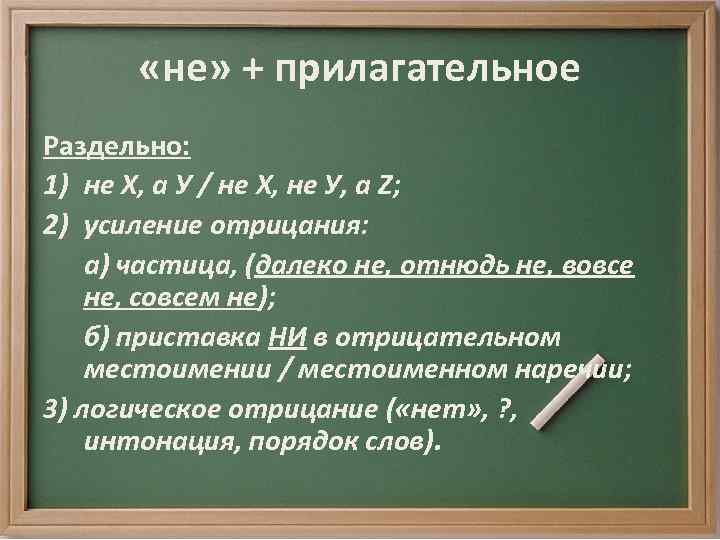 «не» + прилагательное

Раздельно:

1) не Х, а У / не Х, не У, а Z;

2) усиление отрицания:

а) частица, (далеко не, отнюдь не, вовсе не, совсем не);

б) приставка НИ в отрицательном местоимении / местоименном наречии;

3) логическое отрицание («нет», ?, интонация, порядок слов).